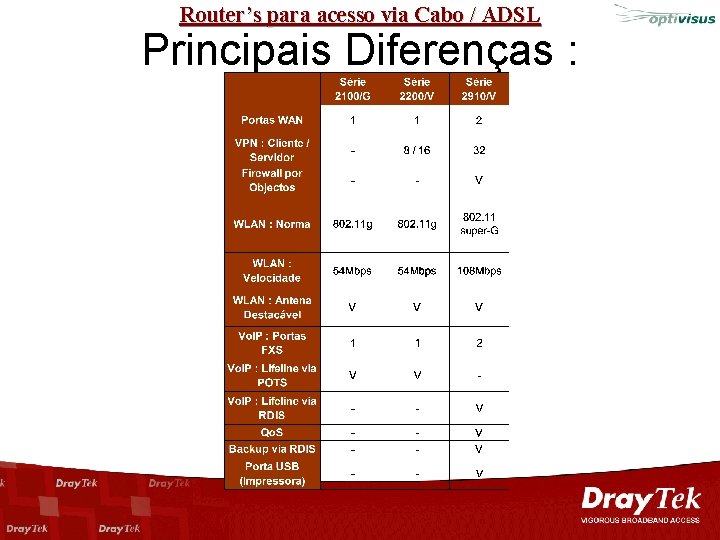 Router's para acesso via Cabo / ADSL

optivisus

Principais Diferenças :

| | Série 2100/G | Série 2200/V | Série 2910/V |
|---|---|---|---|
| Portas WAN | 1 | 1 | 2 |
| VPN : Cliente / Servidor | - | 8 / 16 | 32 |
| Firewall por Objectos | - | - | V |
| WLAN : Norma | 802.11g | 802.11g | 802.11 super-G |
| WLAN : Velocidade | 54Mbps | 54Mbps | 108Mbps |
| WLAN : Antena Destacável | V | V | V |
| VoIP : Portas FXS | 1 | 1 | 2 |
| VoIP : Lifeline via POTS | V | V | - |
| VoIP : Lifeline via RDIS | - | - | V |
| QoS | - | - | V |
| Backup via RDIS | - | - | V |
| Porta USB (Impressora) | - | - | V |

DrayTek DrayTek DrayTek DrayTek

DrayTek
VIGOROUS BROADBAND ACCESS